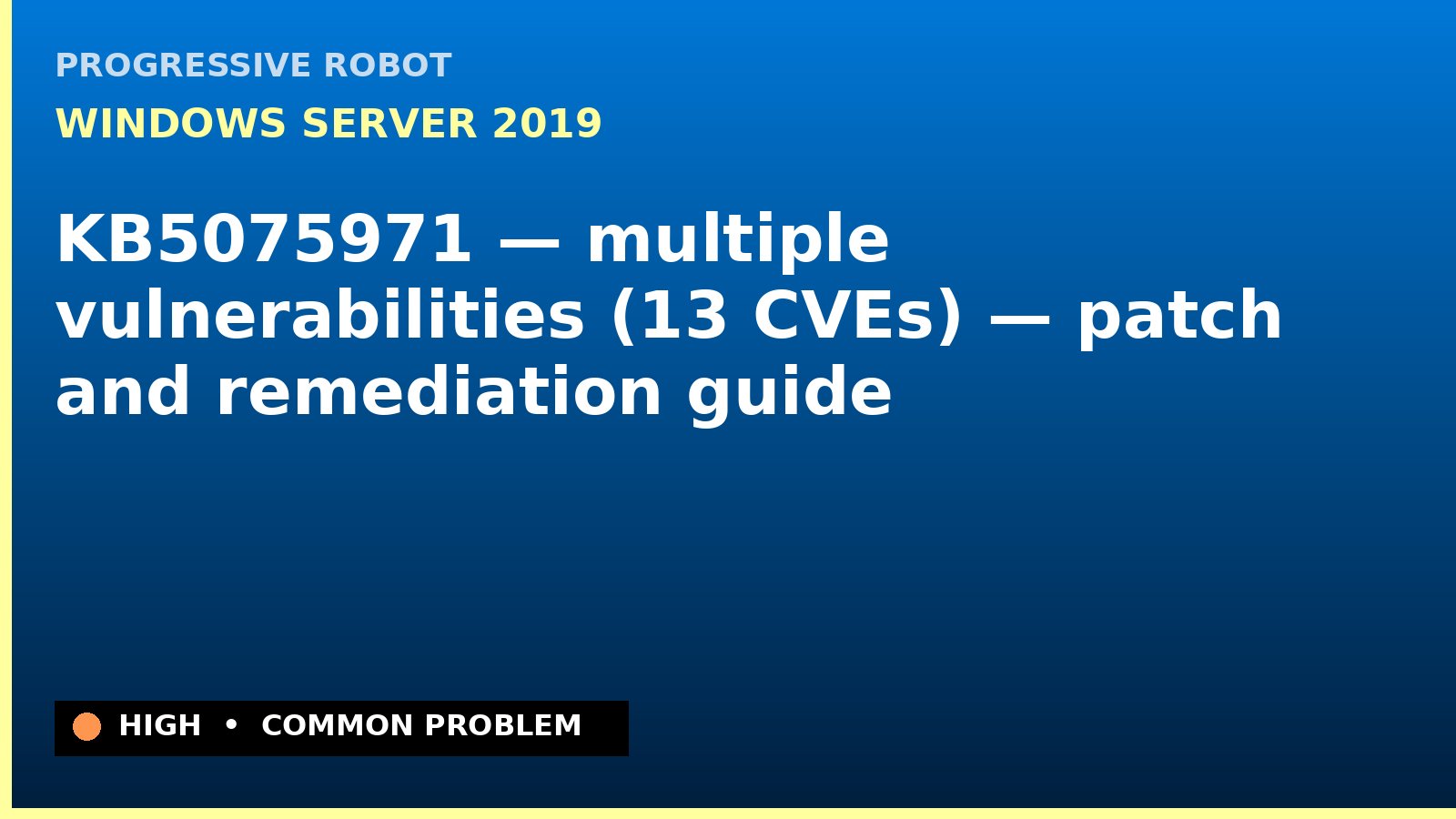 PROGRESSIVE ROBOT

WINDOWS SERVER 2019

KB5075971 — multiple vulnerabilities (13 CVEs) — patch and remediation guide

HIGH • COMMON PROBLEM